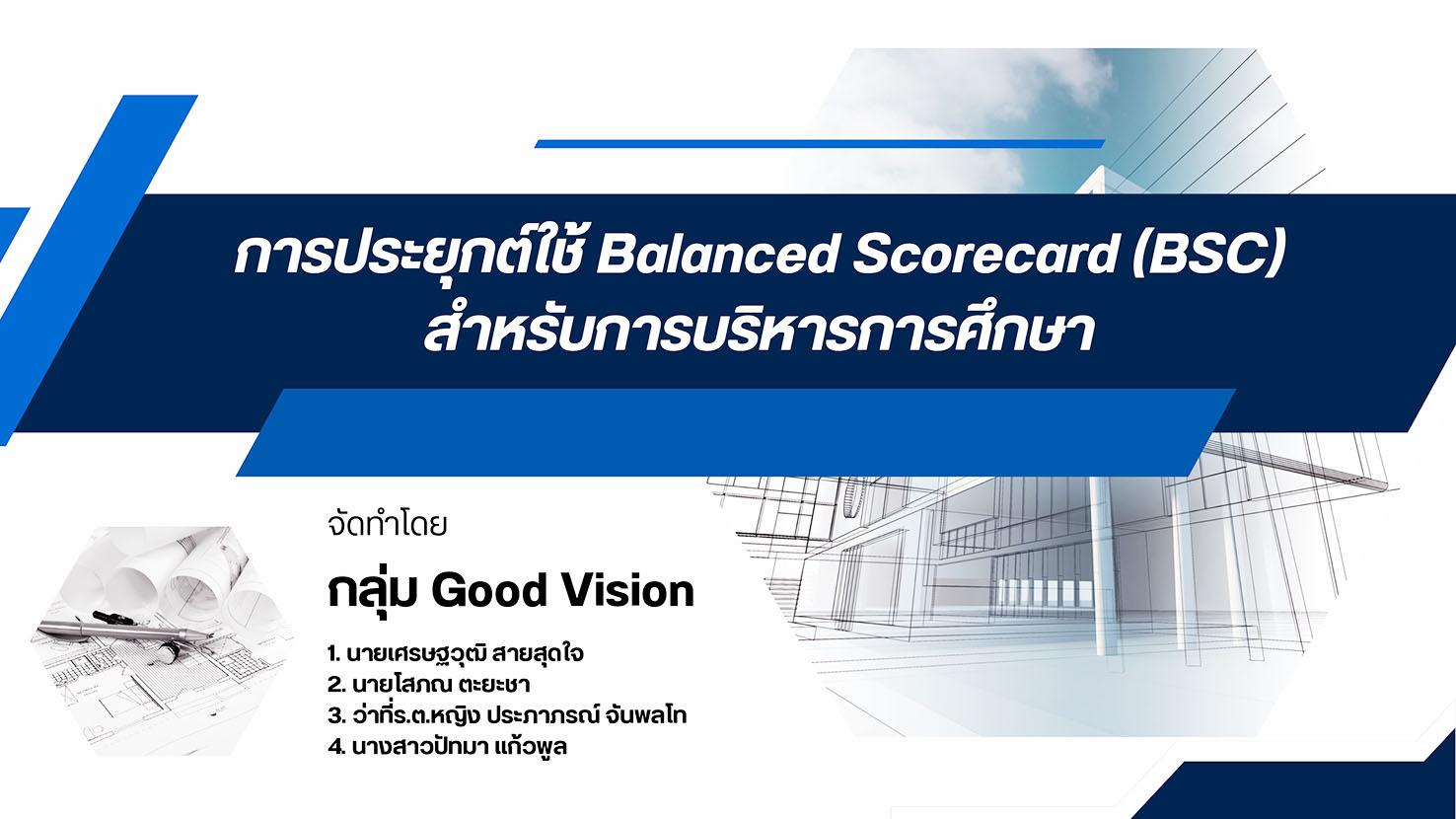 การประยุกต์ใช้ Balanced Scorecard (BSC)
สำหรับการบริหารการศึกษา

จัดทำโดย

กลุ่ม Good Vision

1. นายเศรษฐวุฒิ สายสุดใจ
2. นายโสภณ ตะยะชา
3. ว่าที่ร.ต.หญิง ประภาภรณ์ จันพลโท
4. นางสาวปัทมา แก้วพูล